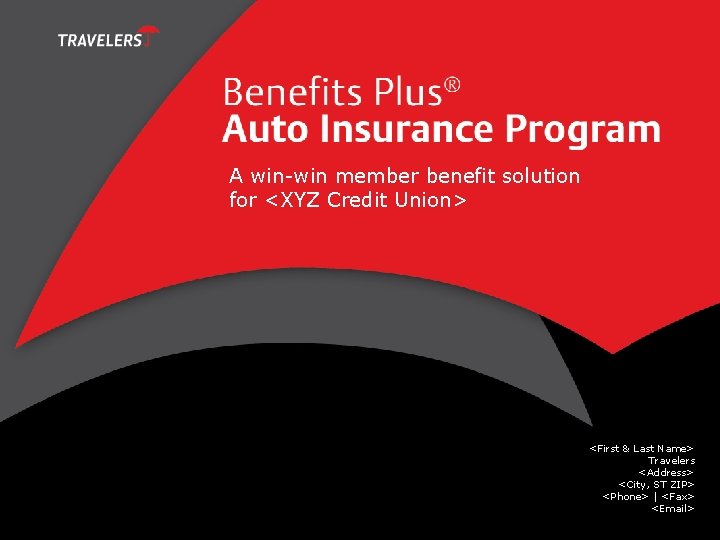 TRAVELERS

Benefits Plus®
Auto Insurance Program

A win-win member benefit solution for <XYZ Credit Union>

<First & Last Name>
Travelers
<Address>
<City, ST ZIP>
<Phone> | <Fax>
<Email>